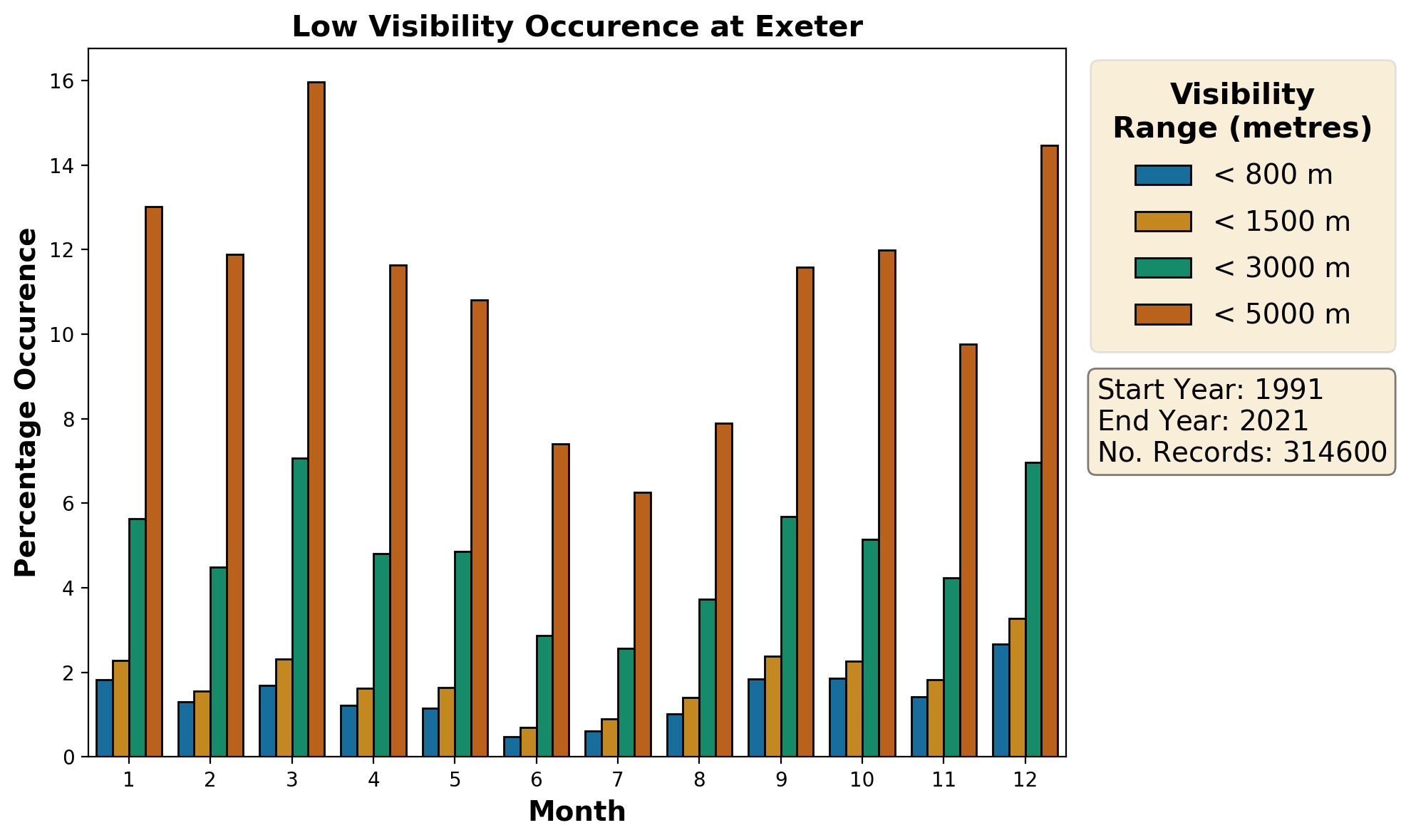 Low Visibility Occurence at Exeter

Percentage Occurence

16
14
12
10
8
6
4
2
0

1 2 3 4 5 6 7 8 9 10 11 12

Month

Visibility Range (metres)
< 800 m
< 1500 m
< 3000 m
< 5000 m

Start Year: 1991
End Year: 2021
No. Records: 314600